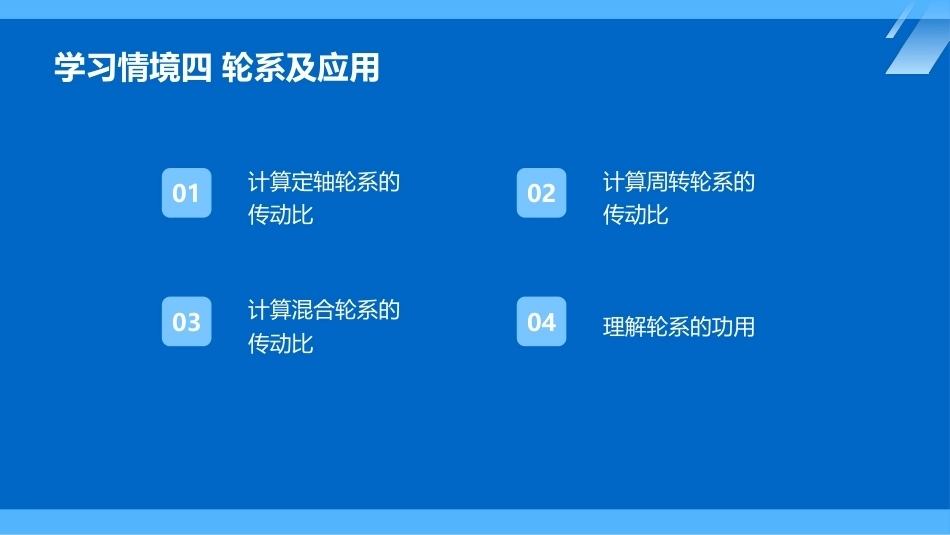 学习情境四 轮系及应用

01

计算定轴轮系的传动比

02

计算周转轮系的传动比

03

计算混合轮系的传动比

04

理解轮系的功用